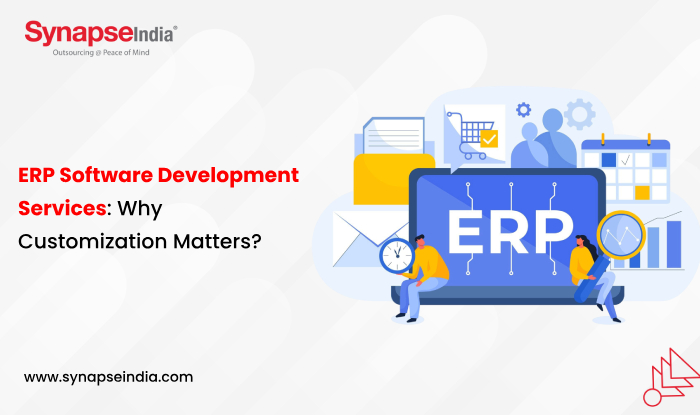 SynapseIndia®
Outsourcing @ Peace of Mind

ERP Software Development Services: Why Customization Matters?

ERP

www.synapseindia.com